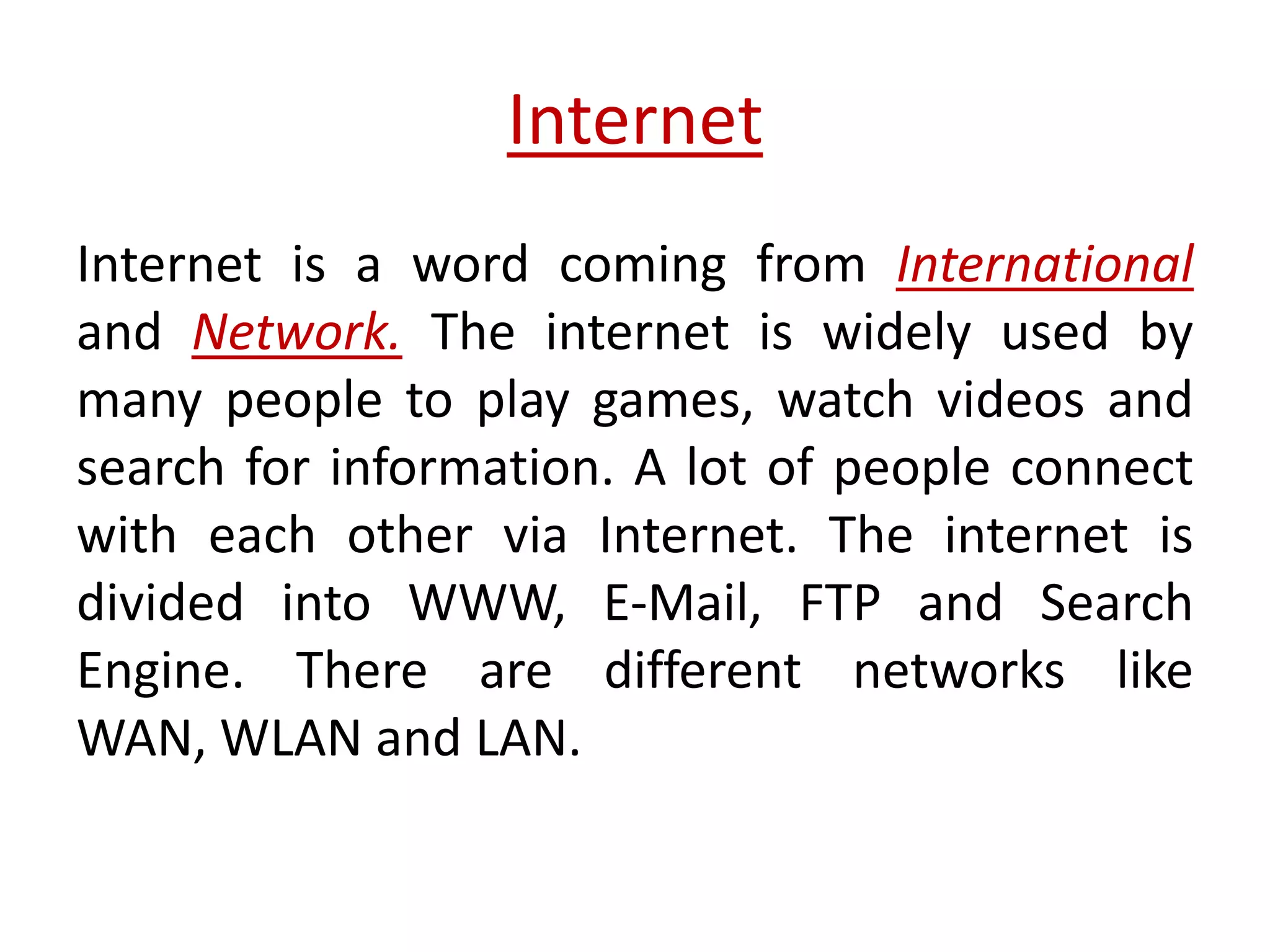 Internet

Internet is a word coming from International and Network. The internet is widely used by many people to play games, watch videos and search for information. A lot of people connect with each other via Internet. The internet is divided into WWW, E-Mail, FTP and Search Engine. There are different networks like WAN, WLAN and LAN.